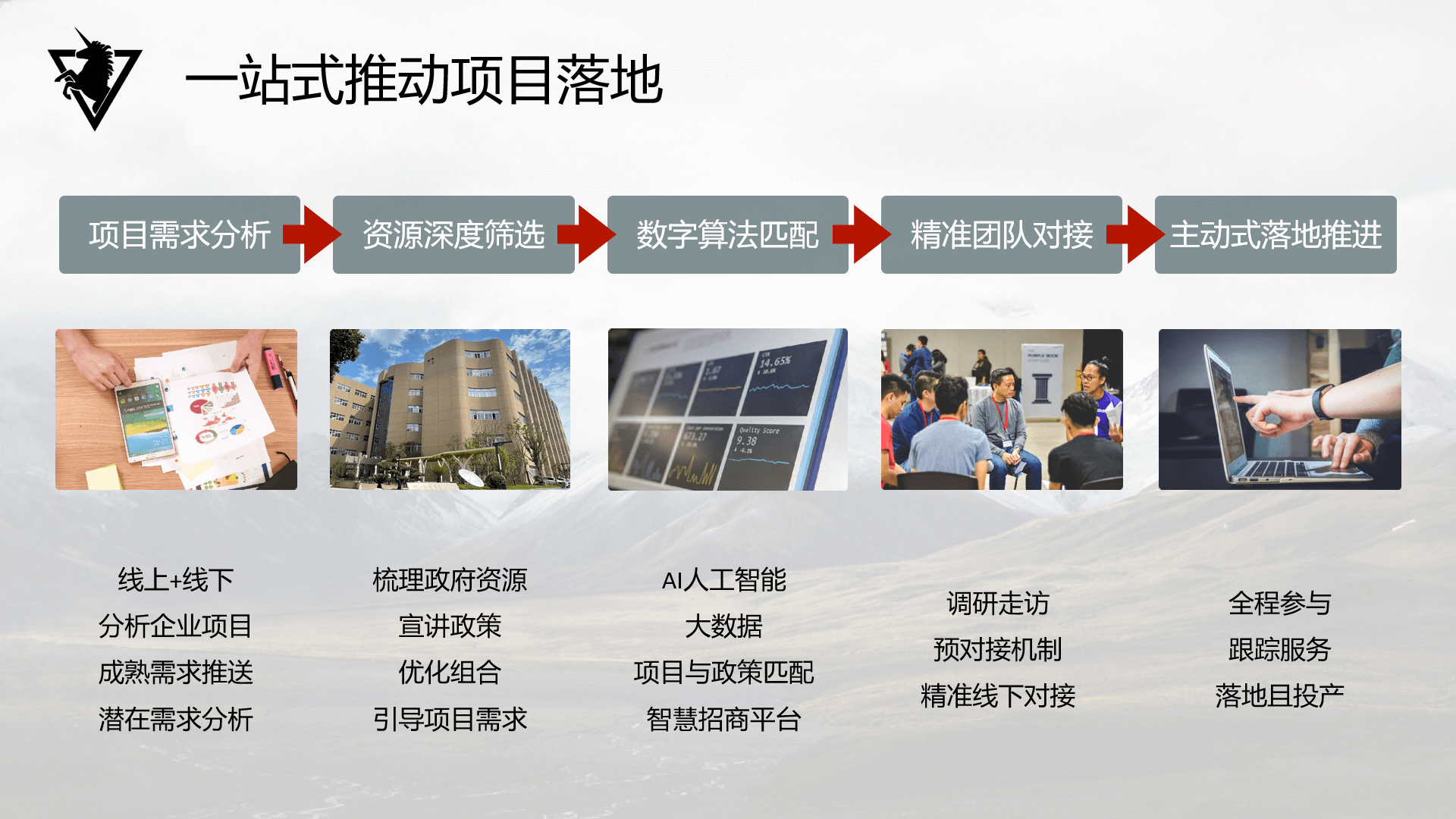 一站式推动项目落地

项目需求分析

资源深度筛选

数字算法匹配

精准团队对接

主动式落地推进

14.65%

Quality Score
9.38

线上+线下
分析企业项目
成熟需求推送
潜在需求分析

梳理政府资源
宣讲政策
优化组合
引导项目需求

AI人工智能
大数据
项目与政策匹配
智慧招商平台

调研走访
预对接机制
精准线下对接

全程参与
跟踪服务
落地且投产